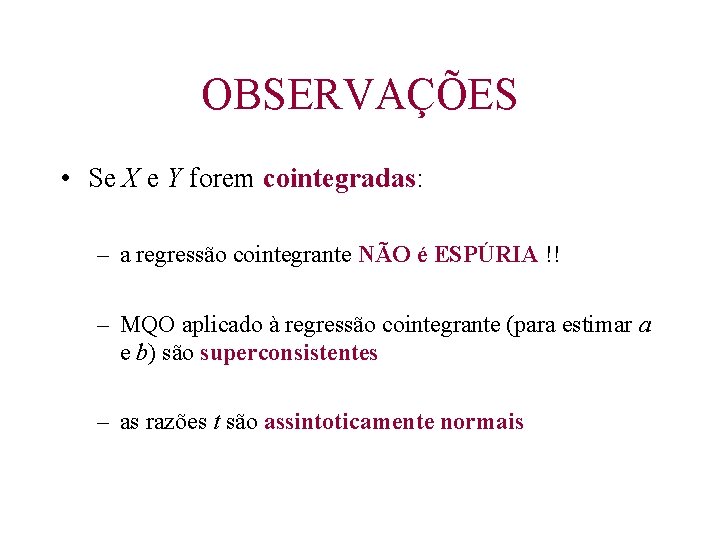 OBSERVAÇÕES

• Se $X$ e $Y$ forem cointegradas:

– a regressão cointegrante NÃO é ESPÚRIA !!

– MQO aplicado à regressão cointegrante (para estimar $a$ e $b$) são superconsistentes

– as razões $t$ são assintoticamente normais